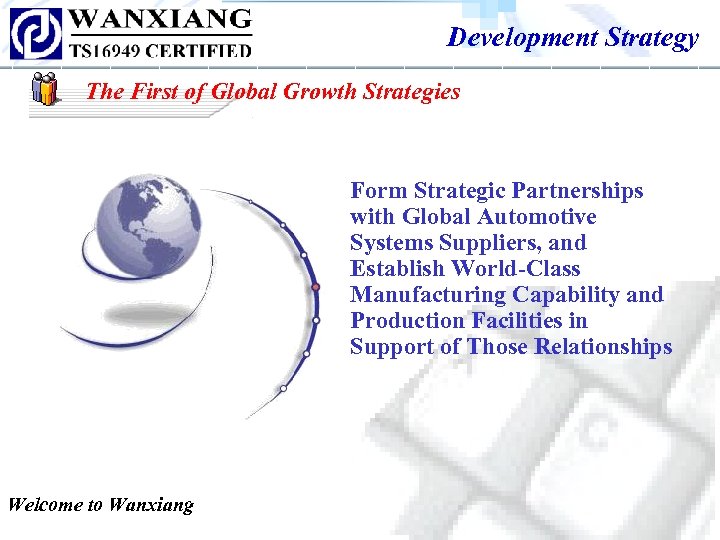 WANXIANG
TS16949 CERTIFIED

Development Strategy

The First of Global Growth Strategies

Form Strategic Partnerships with Global Automotive Systems Suppliers, and Establish World-Class Manufacturing Capability and Production Facilities in Support of Those Relationships

Welcome to Wanxiang